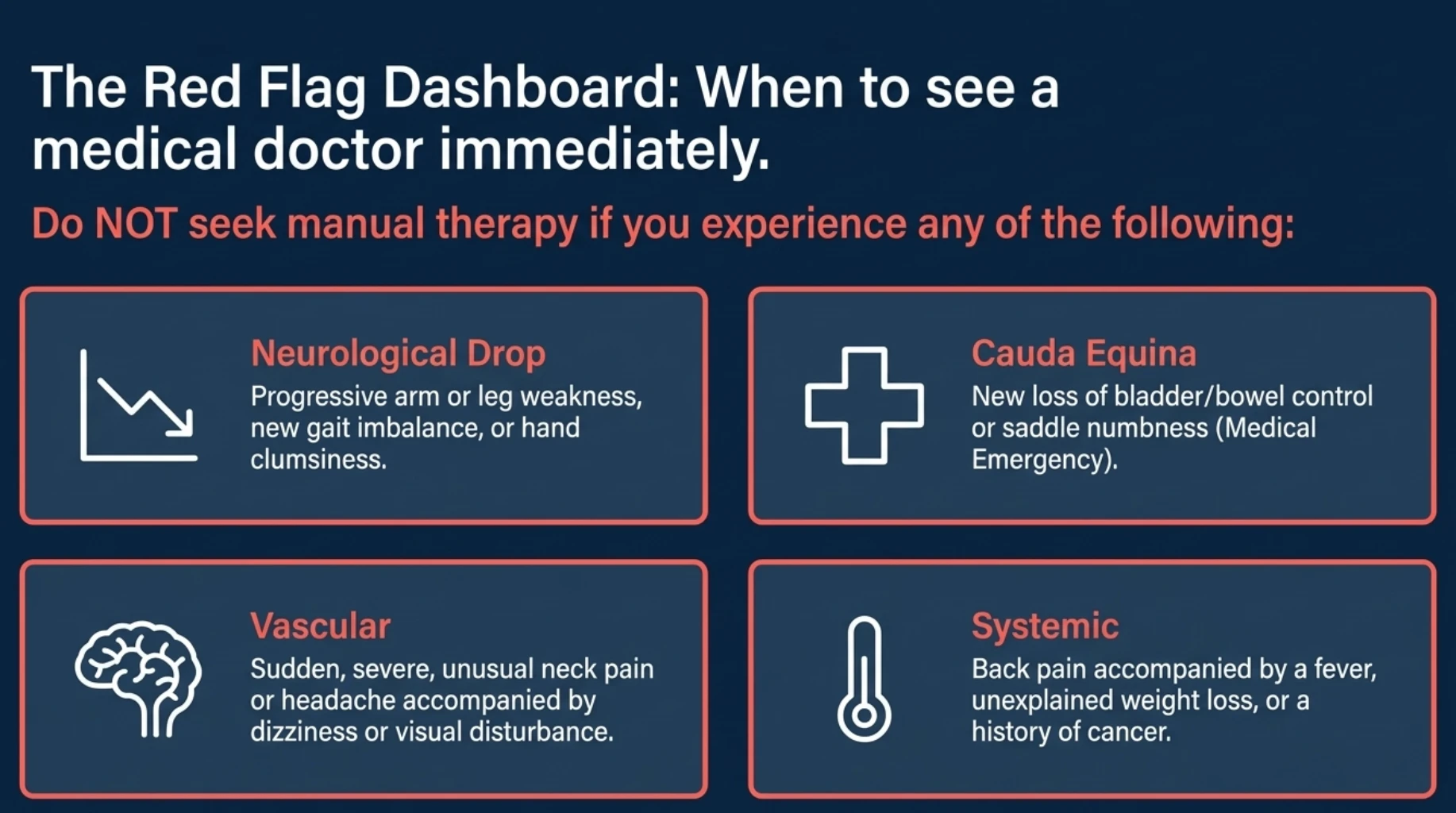 The Red Flag Dashboard: When to see a medical doctor immediately.

Do NOT seek manual therapy if you experience any of the following:

Neurological Drop
Progressive arm or leg weakness, new gait imbalance, or hand clumsiness.

Cauda Equina
New loss of bladder/bowel control or saddle numbness (Medical Emergency).

Vascular
Sudden, severe, unusual neck pain or headache accompanied by dizziness or visual disturbance.

Systemic
Back pain accompanied by a fever, unexplained weight loss, or a history of cancer.